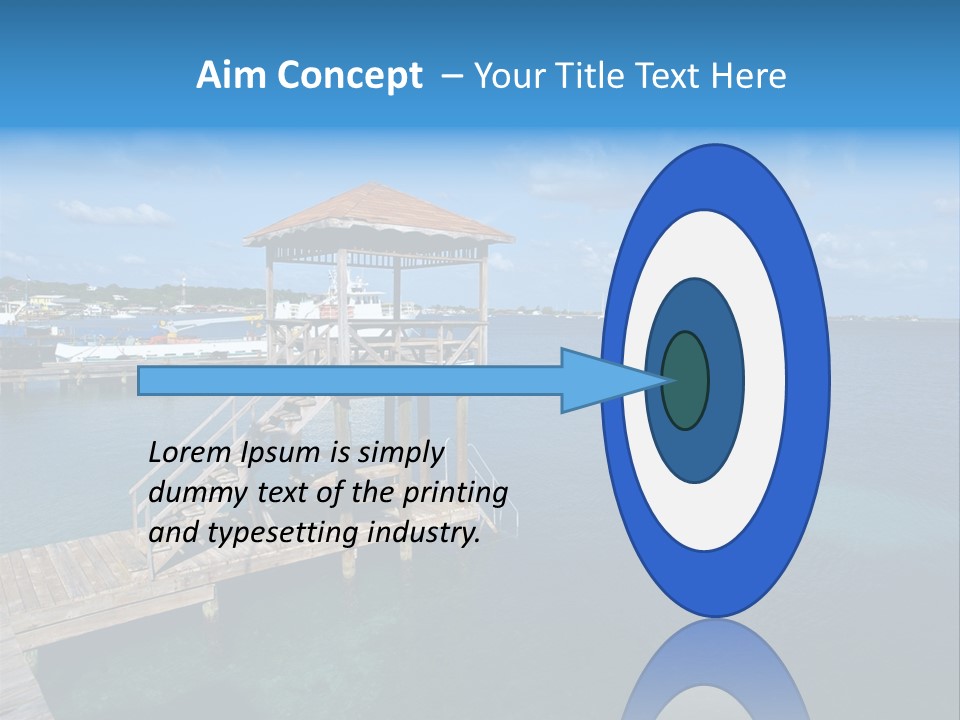 Aim Concept – Your Title Text Here

Lorem Ipsum is simply dummy text of the printing and typesetting industry.